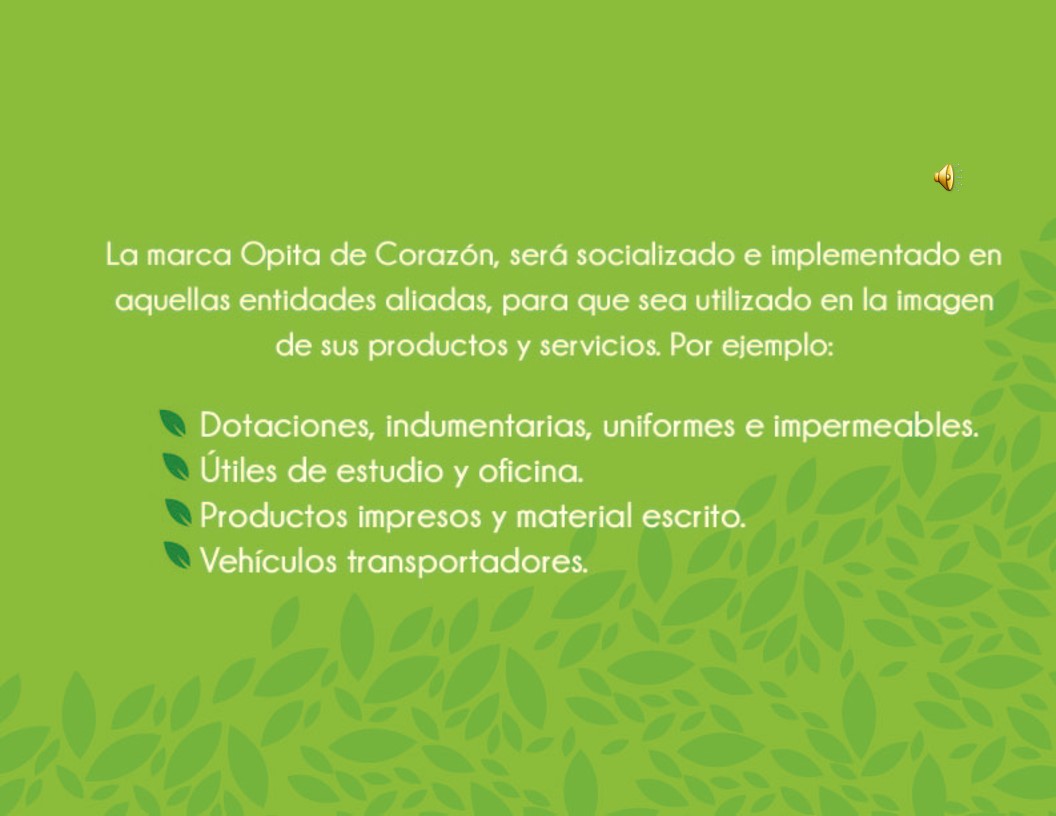 La marca Opita de Corazón, será socializado e implementado en aquellas entidades aliadas, para que sea utilizado en la imagen de sus productos y servicios. Por ejemplo:

Dotaciones, indumentarias, uniformes e impermeables.
Útiles de estudio y oficina.
Productos impresos y material escrito.
Vehículos transportadores.